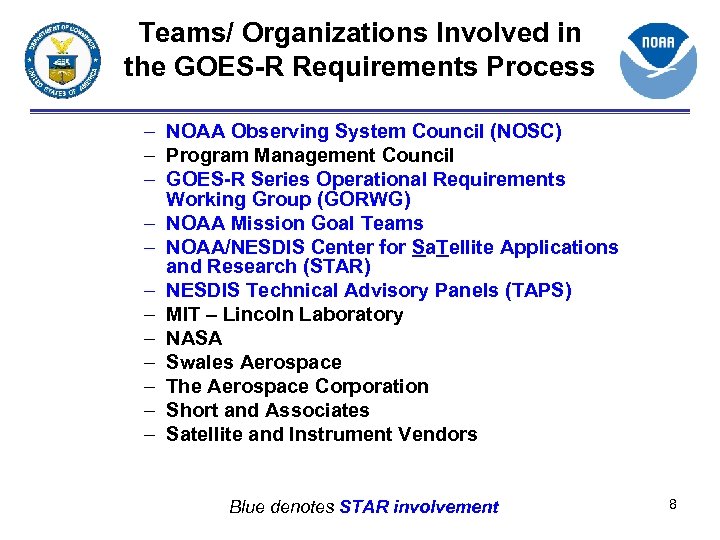 DEPARTMENT OF COMMERCE
UNITED STATES OF AMERICA

Teams/ Organizations Involved in the GOES-R Requirements Process

NOAA

– NOAA Observing System Council (NOSC)
– Program Management Council
– GOES-R Series Operational Requirements Working Group (GORWG)
– NOAA Mission Goal Teams
– NOAA/NESDIS Center for SaTellite Applications and Research (STAR)
– NESDIS Technical Advisory Panels (TAPS)
– MIT – Lincoln Laboratory
– NASA
– Swales Aerospace
– The Aerospace Corporation
– Short and Associates
– Satellite and Instrument Vendors

Blue denotes STAR involvement

8